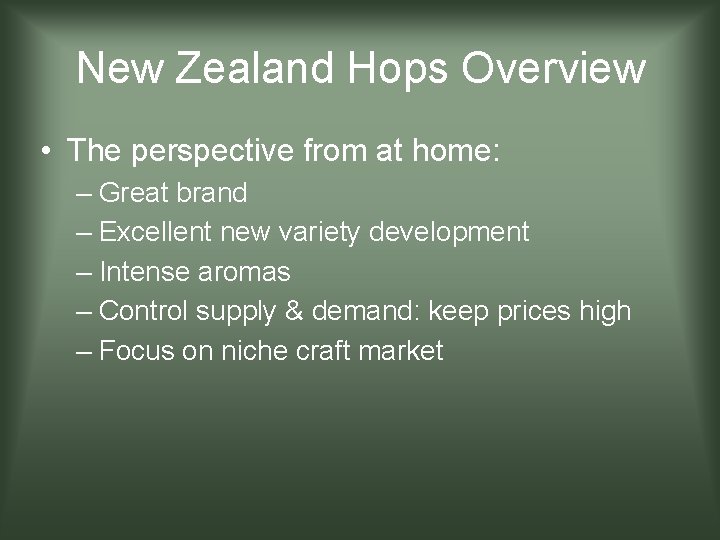 New Zealand Hops Overview

• The perspective from at home:
– Great brand
– Excellent new variety development
– Intense aromas
– Control supply & demand: keep prices high
– Focus on niche craft market